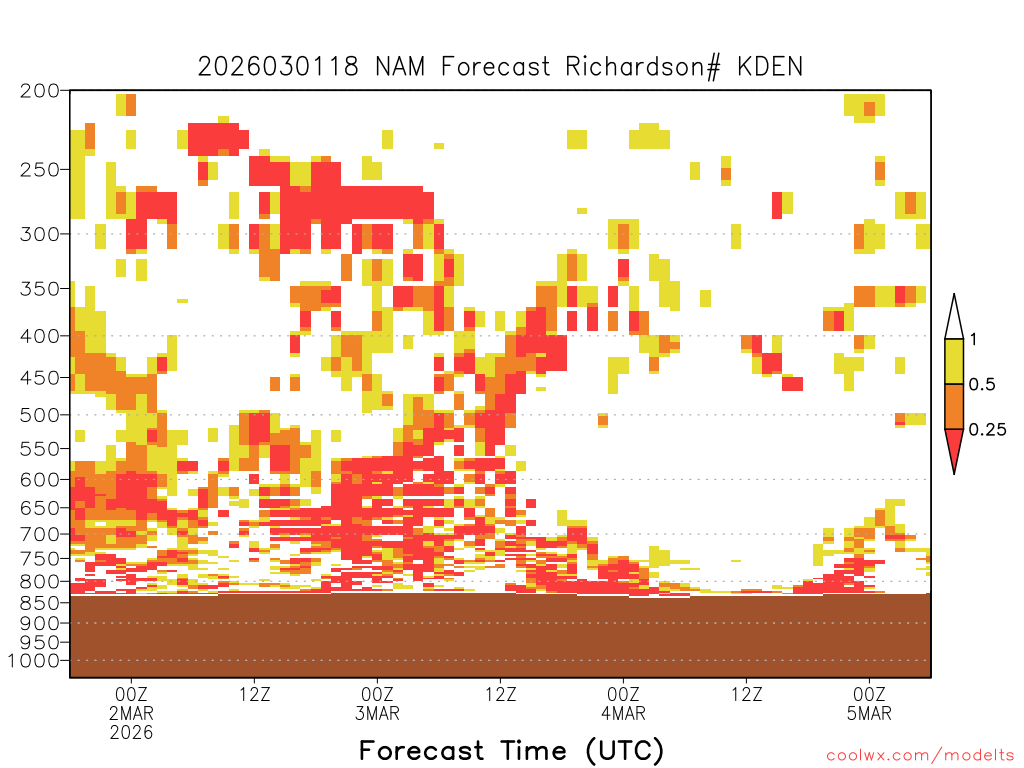 2026030118 NAM Forecast Richardson# KDEN

200
250
300
350
400
450
500
550
600
650
700
750
800
850
900
950
1000

1
0.5
0.25

00Z
2MAR
2026
12Z
00Z
3MAR
12Z
00Z
4MAR
12Z
00Z
5MAR

Forecast Time (UTC)

coolwx.com/modelts